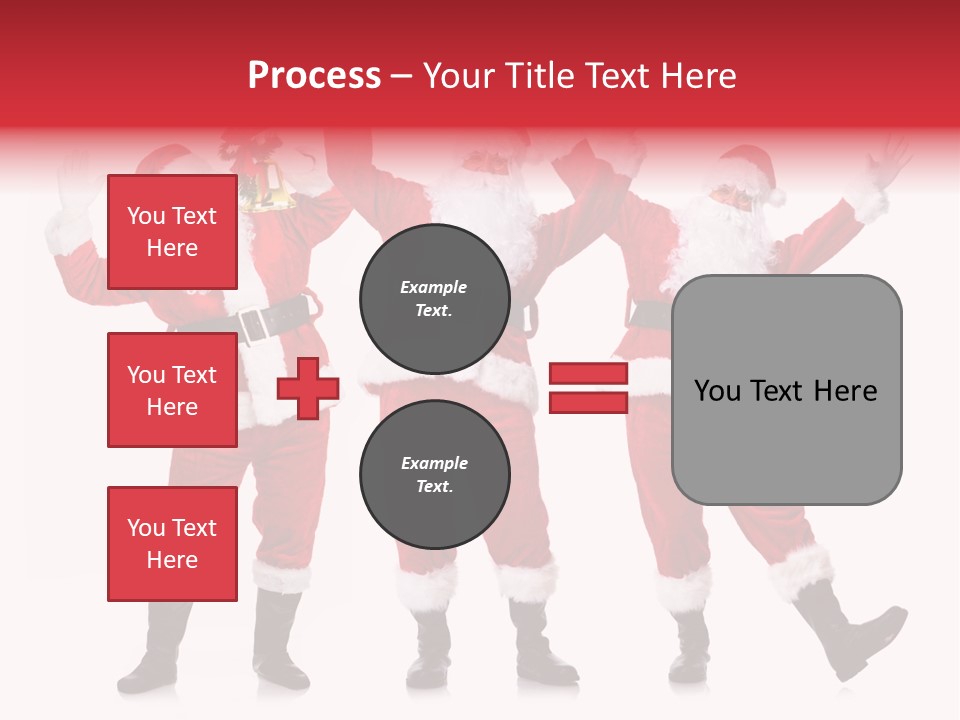 Process – Your Title Text Here

You Text Here

You Text Here

You Text Here

Example Text.

Example Text.

You Text Here